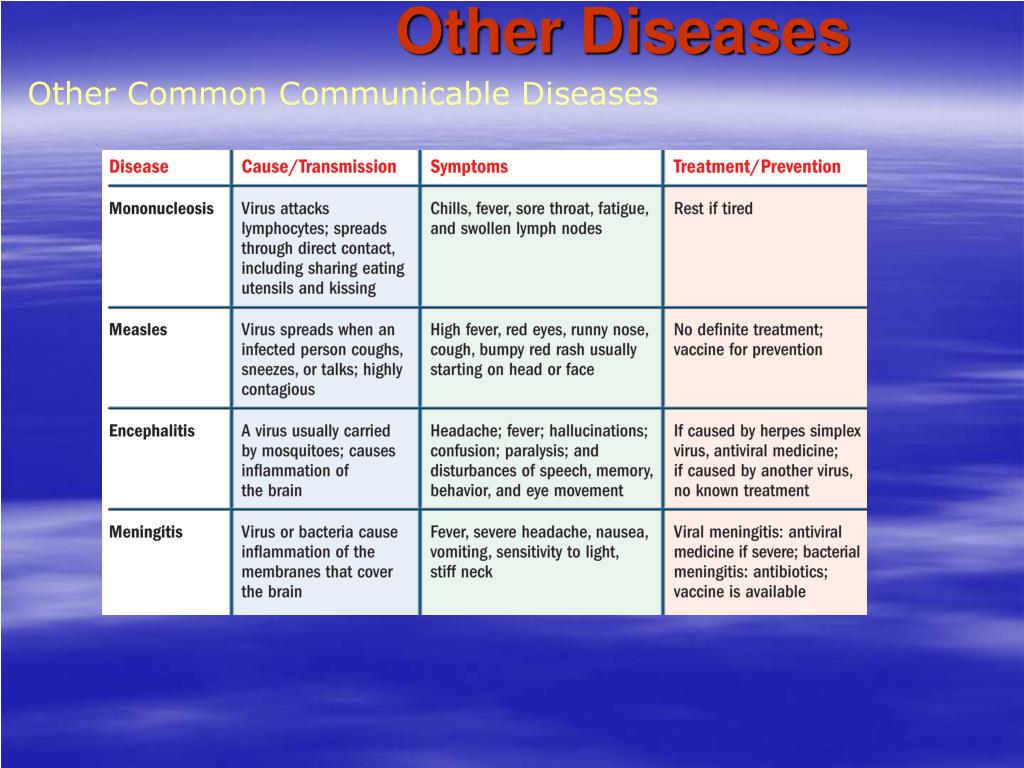 Other Diseases

Other Common Communicable Diseases

| Disease | Cause/Transmission | Symptoms | Treatment/Prevention |
|---|---|---|---|
| Mononucleosis | Virus attacks lymphocytes; spreads through direct contact, including sharing eating utensils and kissing | Chills, fever, sore throat, fatigue, and swollen lymph nodes | Rest if tired |
| Measles | Virus spreads when an infected person coughs, sneezes, or talks; highly contagious | High fever, red eyes, runny nose, cough, bumpy red rash usually starting on head or face | No definite treatment; vaccine for prevention |
| Encephalitis | A virus usually carried by mosquitoes; causes inflammation of the brain | Headache; fever; hallucinations; confusion; paralysis; and disturbances of speech, memory, behavior, and eye movement | If caused by herpes simplex virus, antiviral medicine; if caused by another virus, no known treatment |
| Meningitis | Virus or bacteria cause inflammation of the membranes that cover the brain | Fever, severe headache, nausea, vomiting, sensitivity to light, stiff neck | Viral meningitis: antiviral medicine if severe; bacterial meningitis: antibiotics; vaccine is available |